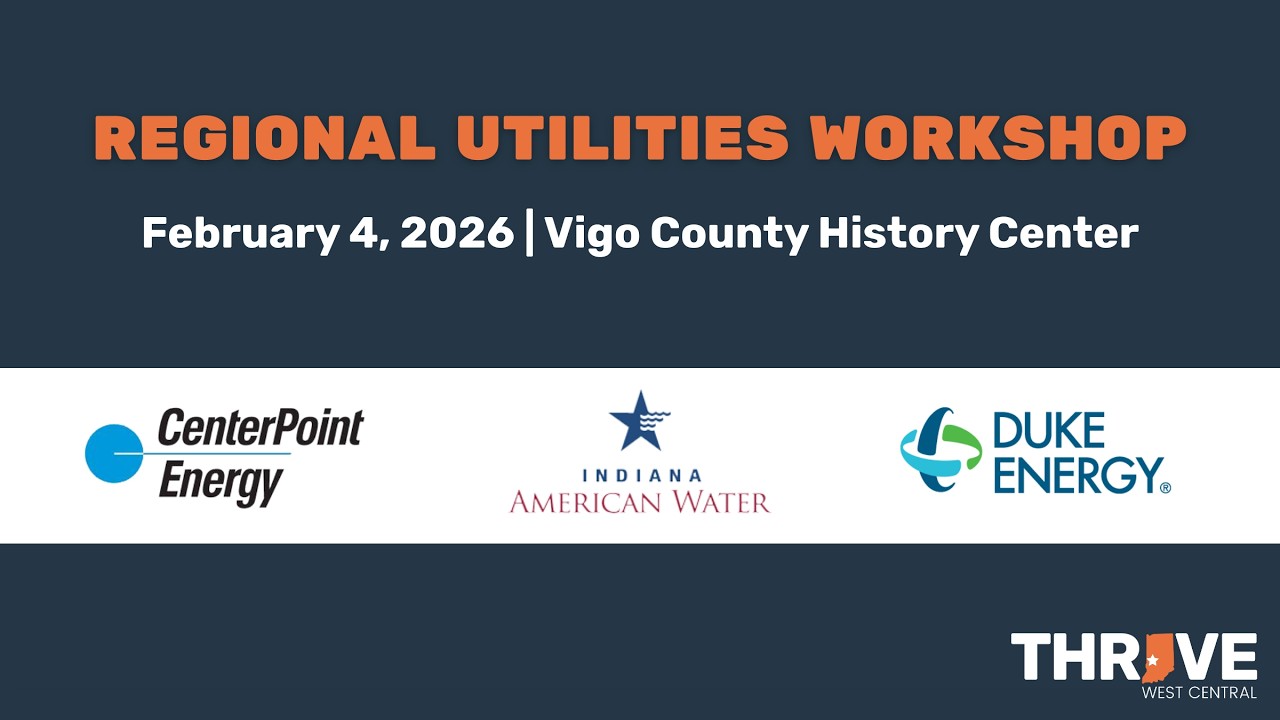 REGIONAL UTILITIES WORKSHOP

February 4, 2026 | Vigo County History Center

CenterPoint Energy

INDIANA
AMERICAN WATER

DUKE ENERGY®

THRIVE
WEST CENTRAL